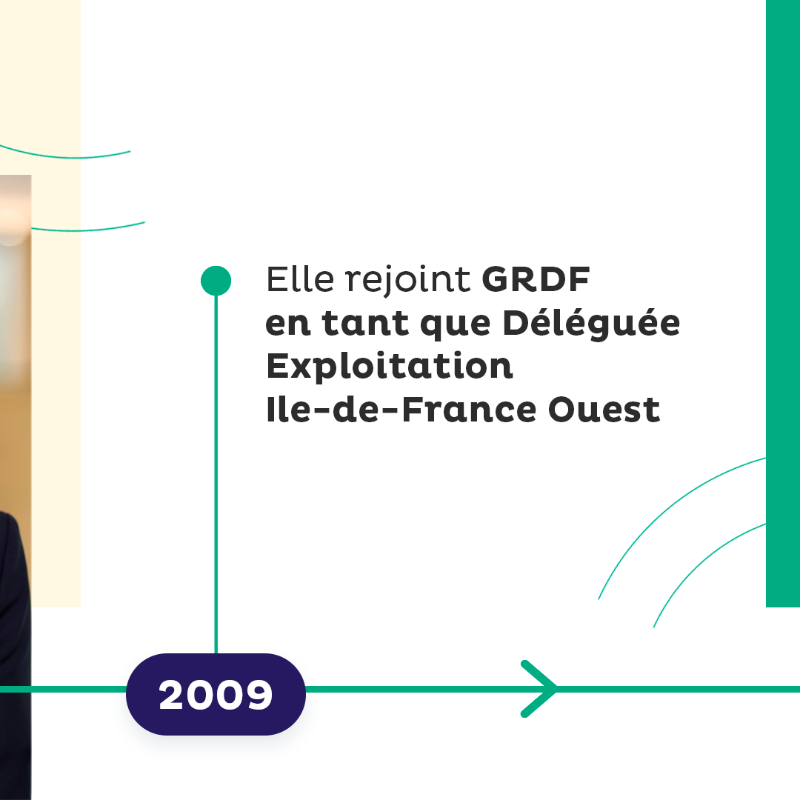 Elle rejoint GRDF en tant que Déléguée Exploitation Ile-de-France Ouest

2009